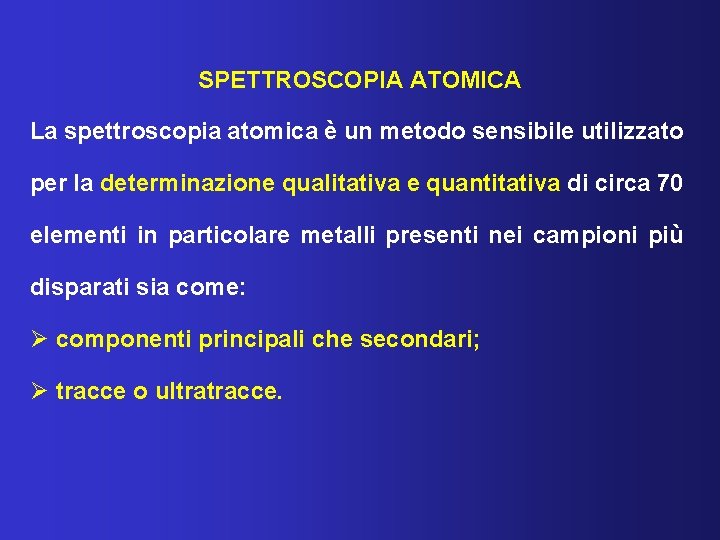 SPETTROSCOPIA ATOMICA

La spettroscopia atomica è un metodo sensibile utilizzato per la determinazione qualitativa e quantitativa di circa 70 elementi in particolare metalli presenti nei campioni più disparati sia come:

➢ componenti principali che secondari;

➢ tracce o ultratracce.